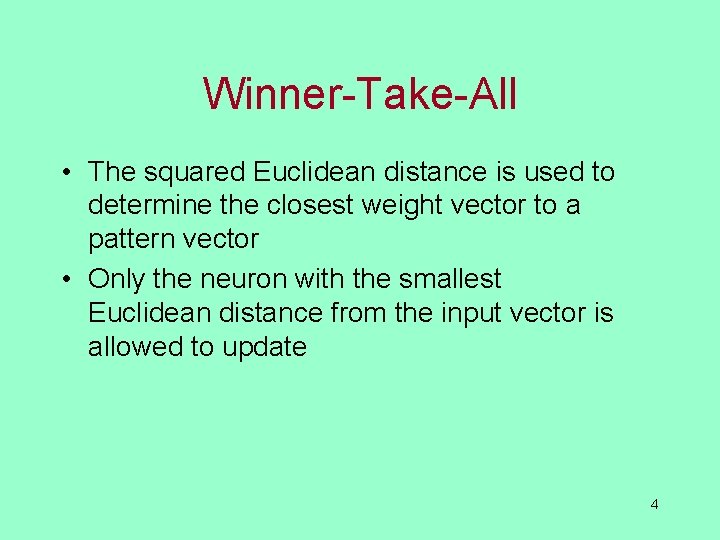 Winner-Take-All

• The squared Euclidean distance is used to determine the closest weight vector to a pattern vector

• Only the neuron with the smallest Euclidean distance from the input vector is allowed to update

4